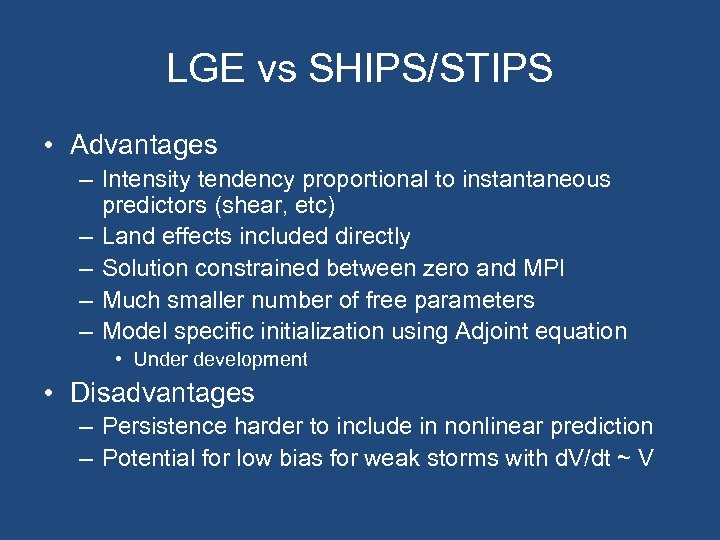 LGE vs SHIPS/STIPS

• Advantages
– Intensity tendency proportional to instantaneous predictors (shear, etc)
– Land effects included directly
– Solution constrained between zero and MPI
– Much smaller number of free parameters
– Model specific initialization using Adjoint equation
• Under development

• Disadvantages
– Persistence harder to include in nonlinear prediction
– Potential for low bias for weak storms with dV/dt ~ V